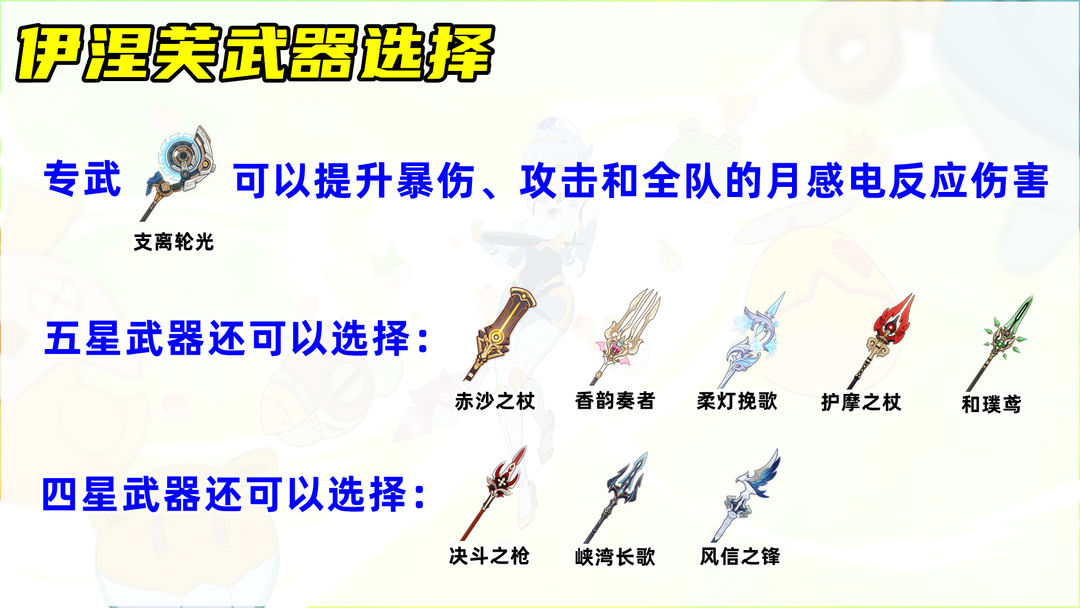 伊涅芙武器选择

专武 可以提升暴伤、攻击和全队的月感电反应伤害
支离轮光

五星武器还可以选择：
赤沙之杖 香韵奏者 柔灯挽歌 护摩之杖 和璞鸢

四星武器还可以选择：
决斗之枪 峡湾长歌 风信之锋